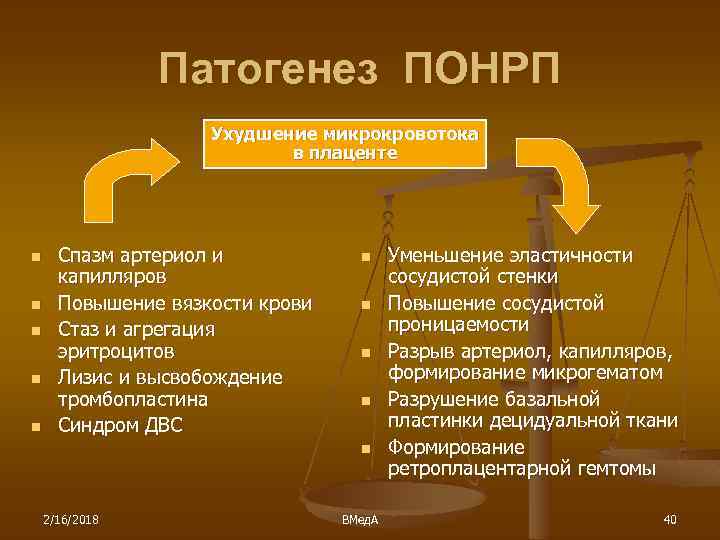 Патогенез ПОНРП

Ухудшение микрокровотока в плаценте

- Спазм артериол и капилляров
- Повышение вязкости крови
- Стаз и агрегация эритроцитов
- Лизис и высвобождение тромбопластина
- Синдром ДВС

- Уменьшение эластичности сосудистой стенки
- Повышение сосудистой проницаемости
- Разрыв артериол, капилляров, формирование микрогематом
- Разрушение базальной пластинки децидуальной ткани
- Формирование ретроплацентарной гемтомы

2/16/2018

ВМедА

40